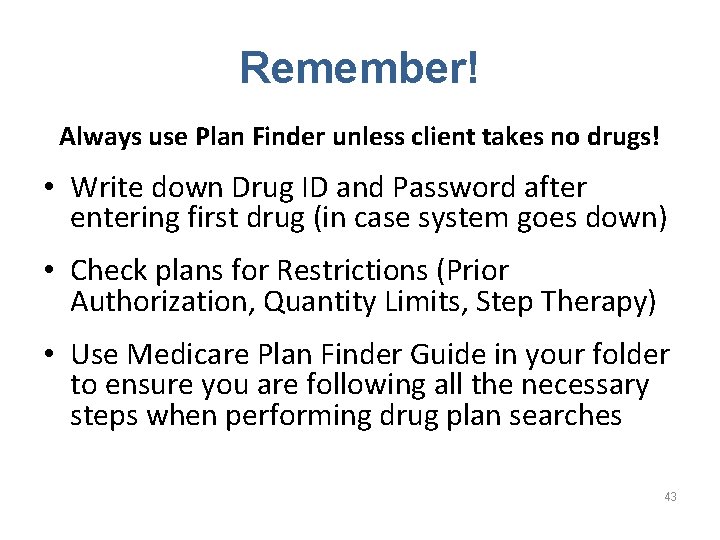 Remember!

Always use Plan Finder unless client takes no drugs!

• Write down Drug ID and Password after entering first drug (in case system goes down)

• Check plans for Restrictions (Prior Authorization, Quantity Limits, Step Therapy)

• Use Medicare Plan Finder Guide in your folder to ensure you are following all the necessary steps when performing drug plan searches

43